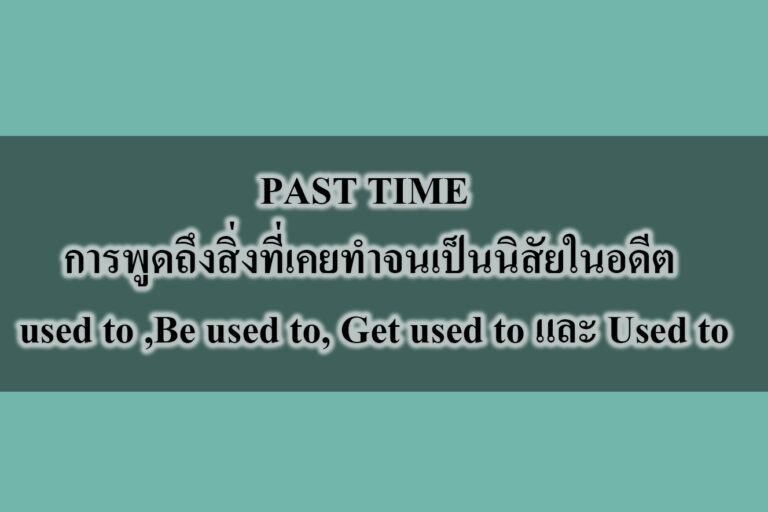 PAST TIME
การพูดถึงสิ่งที่เคยทำจนเป็นนิสัยในอดีต
used to ,Be used to, Get used to และ Used to